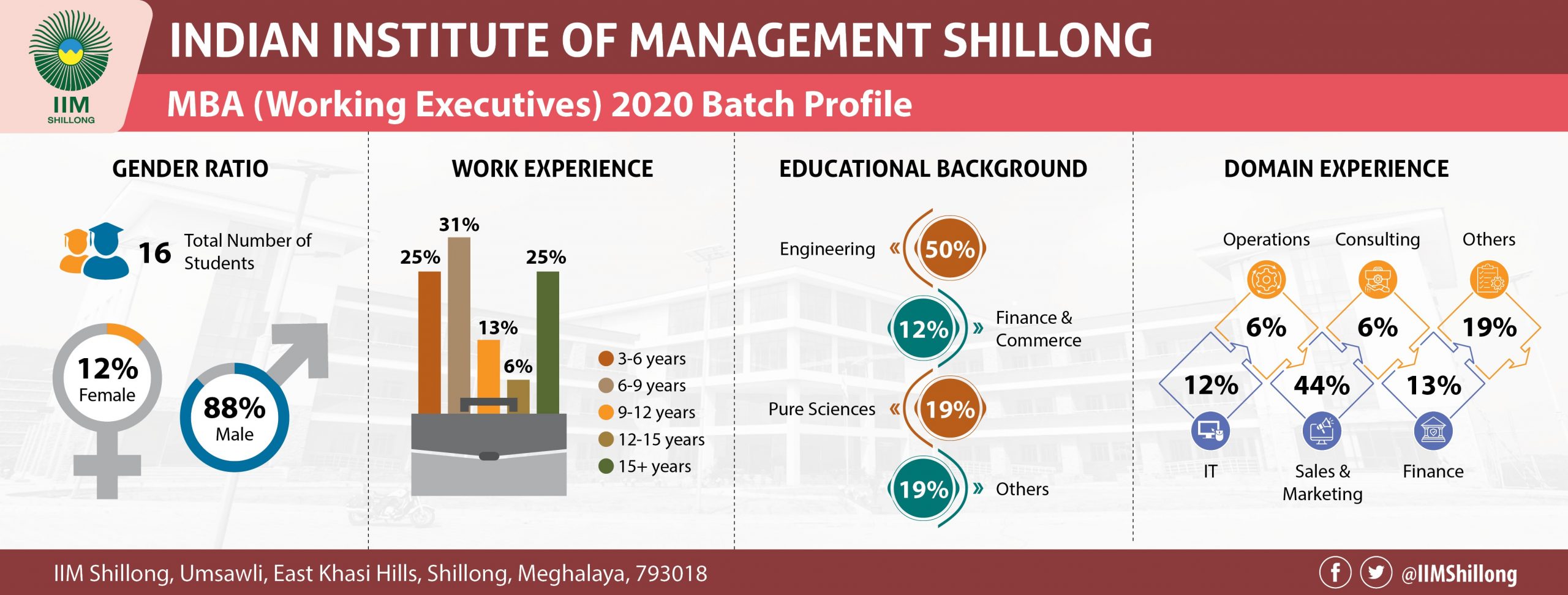 IIM
SHILLONG

INDIAN INSTITUTE OF MANAGEMENT SHILLONG

MBA (Working Executives) 2020 Batch Profile

GENDER RATIO

16 Total Number of Students

12% Female

88% Male

WORK EXPERIENCE

25%
31%
13%
6%
25%

3-6 years
6-9 years
9-12 years
12-15 years
15+ years

EDUCATIONAL BACKGROUND

Engineering « 50%

12% » Finance & Commerce

Pure Sciences « 19%

19% » Others

DOMAIN EXPERIENCE

Operations
Consulting
Others

6%
6%
19%

12%
44%
13%

IT
Sales & Marketing
Finance

IIM Shillong, Umsawli, East Khasi Hills, Shillong, Meghalaya, 793018

@IIMShillong